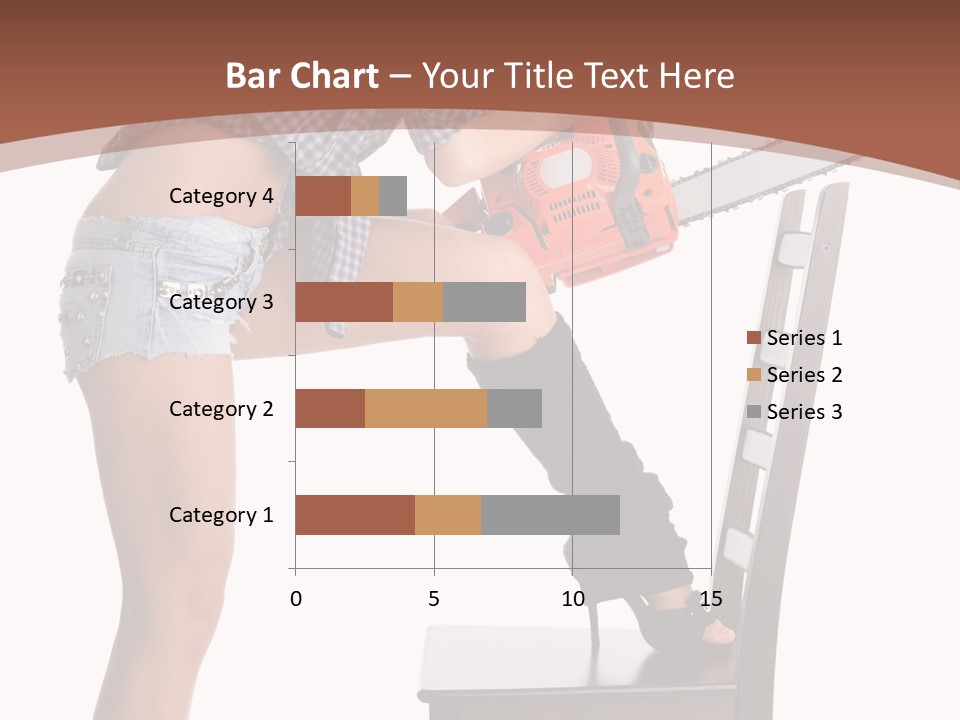 Bar Chart – Your Title Text Here

Category 4
Category 3
Category 2
Category 1

0 5 10 15

Series 1
Series 2
Series 3